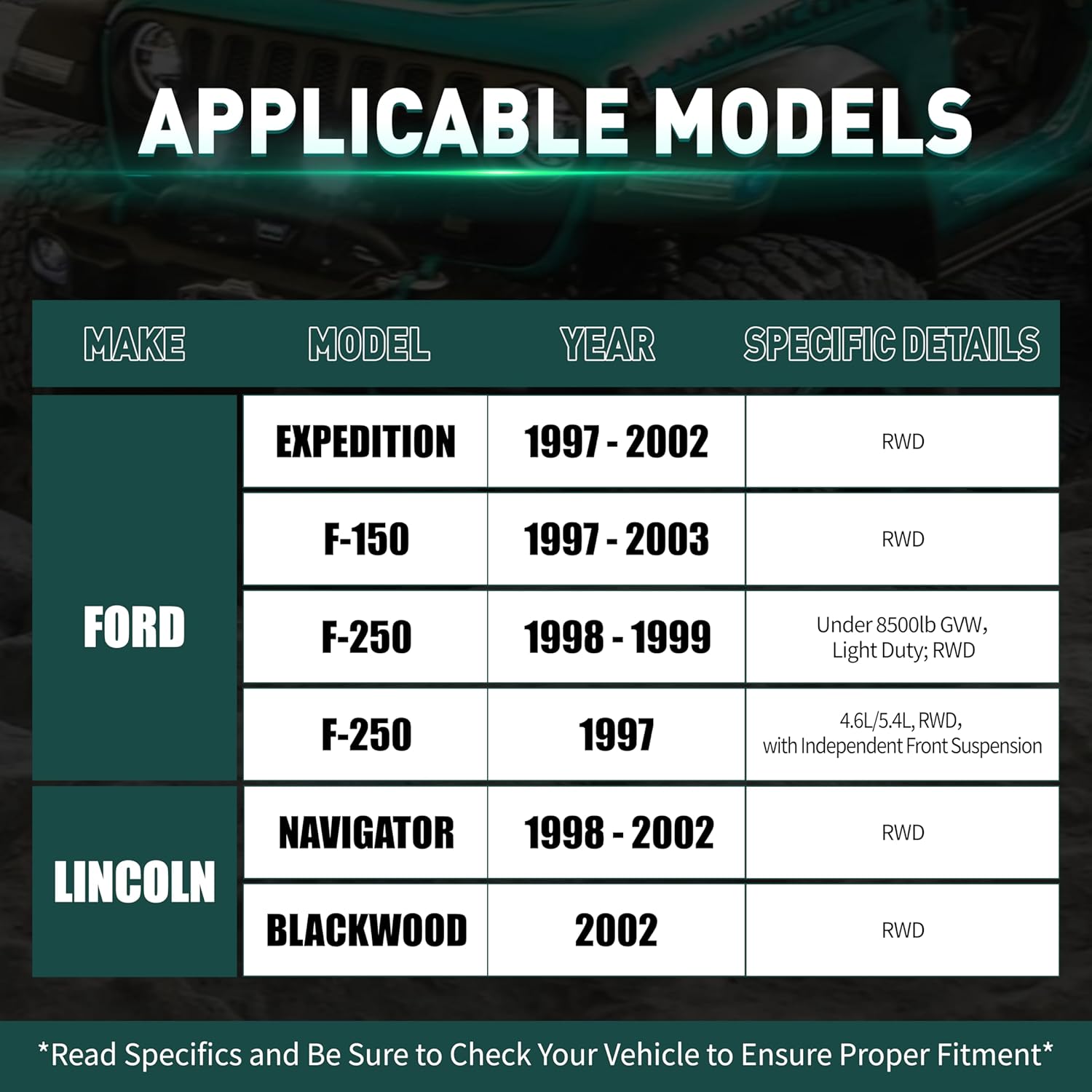 APPLICABLE MODELS

| MAKE | MODEL | YEAR | SPECIFIC DETAILS |
|---|---|---|---|
| FORD | EXPEDITION | 1997 - 2002 | RWD |
| FORD | F-150 | 1997 - 2003 | RWD |
| FORD | F-250 | 1998 - 1999 | Under 8500lb GVW, Light Duty; RWD |
| FORD | F-250 | 1997 | 4.6L/5.4L, RWD, with Independent Front Suspension |
| LINCOLN | NAVIGATOR | 1998 - 2002 | RWD |
| LINCOLN | BLACKWOOD | 2002 | RWD |

*Read Specifics and Be Sure to Check Your Vehicle to Ensure Proper Fitment*